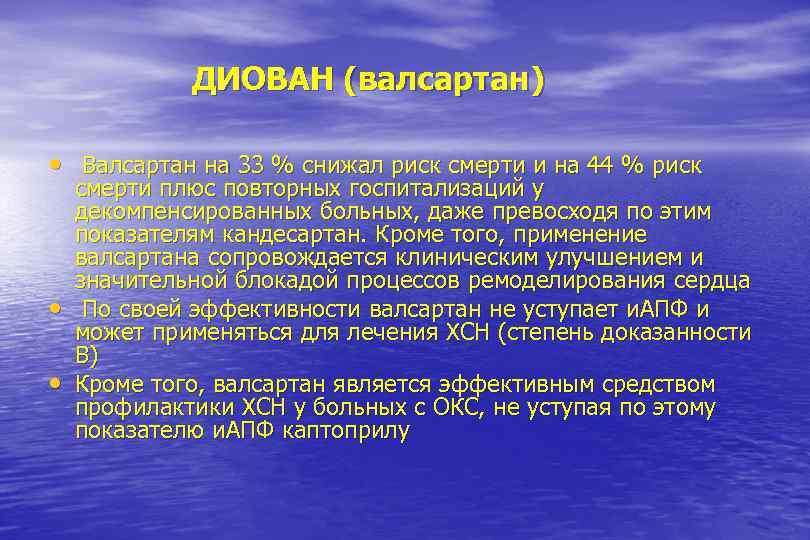 ДИОВАН (валсартан)

• Валсартан на 33 % снижал риск смерти и на 44 % риск смерти плюс повторных госпитализаций у декомпенсированных больных, даже превосходя по этим показателям кандесартан. Кроме того, применение валсартана сопровождается клиническим улучшением и значительной блокадой процессов ремоделирования сердца
• По своей эффективности валсартан не уступает иАПФ и может применяться для лечения ХСН (степень доказанности В)
• Кроме того, валсартан является эффективным средством профилактики ХСН у больных с ОКС, не уступая по этому показателю иАПФ каптоприлу